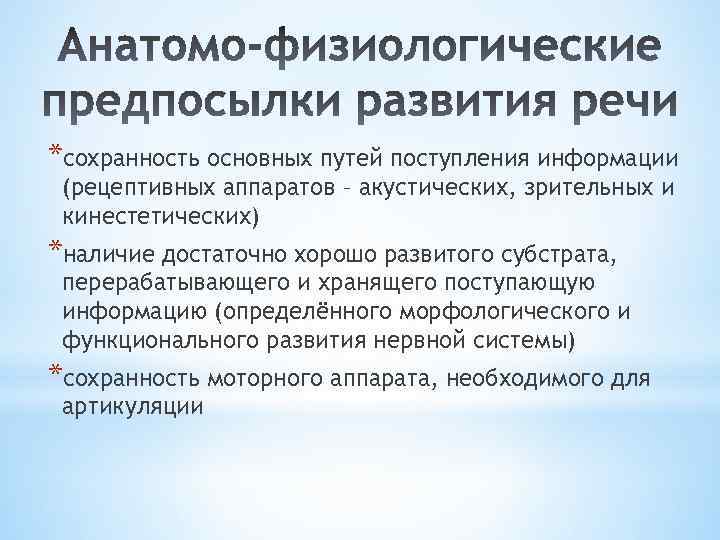 Анатомо-физиологические предпосылки развития речи

*сохранность основных путей поступления информации (рецептивных аппаратов – акустических, зрительных и кинестетических)

*наличие достаточно хорошо развитого субстрата, перерабатывающего и хранящего поступающую информацию (определённого морфологического и функционального развития нервной системы)

*сохранность моторного аппарата, необходимого для артикуляции